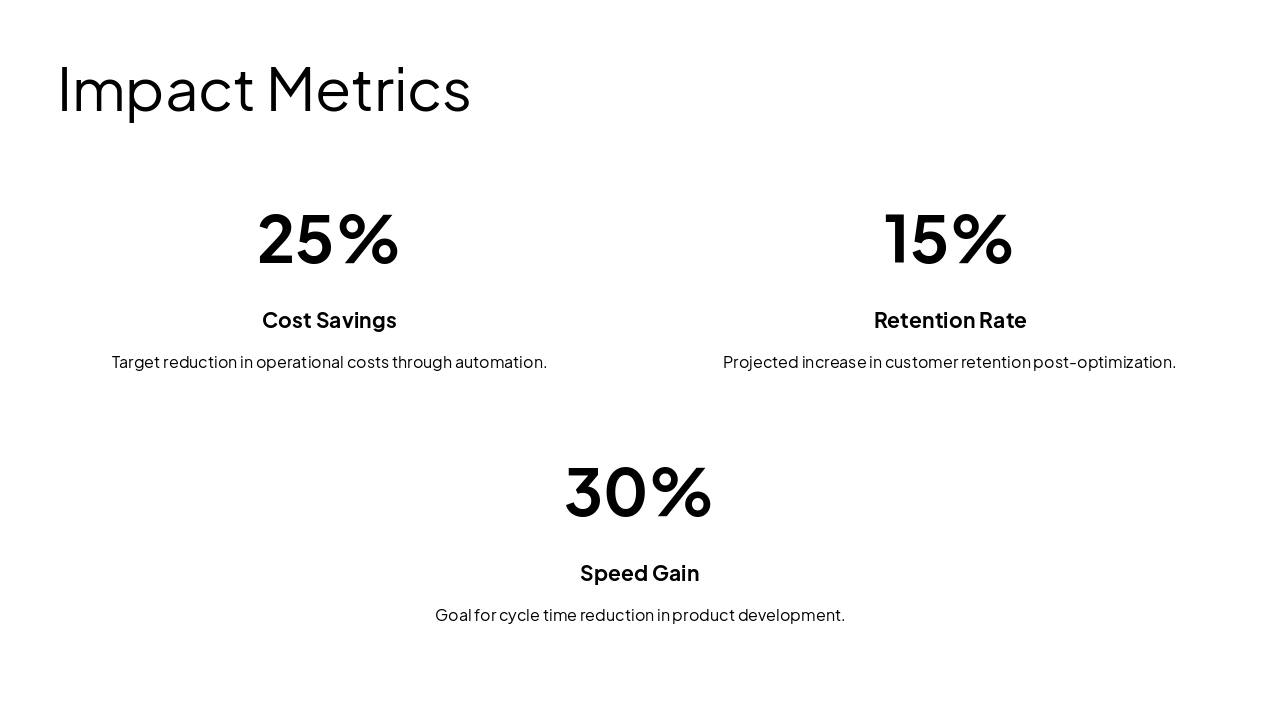 Impact Metrics

25%

Cost Savings

Target reduction in operational costs through automation.

15%

Retention Rate

Projected increase in customer retention post-optimization.

30%

Speed Gain

Goal for cycle time reduction in product development.